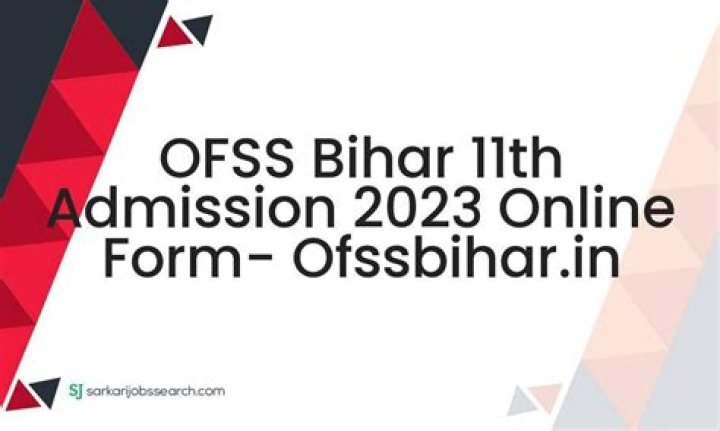 OFSS Bihar 11th Admission 2023 Online Form- Ofssbihar.in

SJ sarkarijobssearch.com